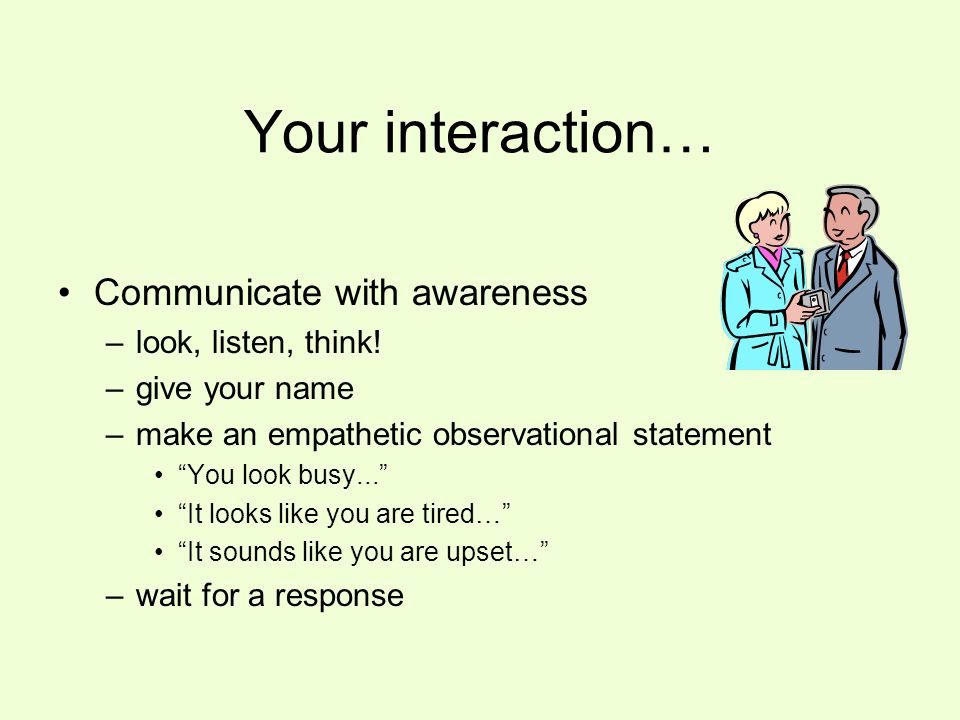 Your interaction…

• Communicate with awareness
– look, listen, think!
– give your name
– make an empathetic observational statement
• “You look busy…”
• “It looks like you are tired…”
• “It sounds like you are upset…”
– wait for a response